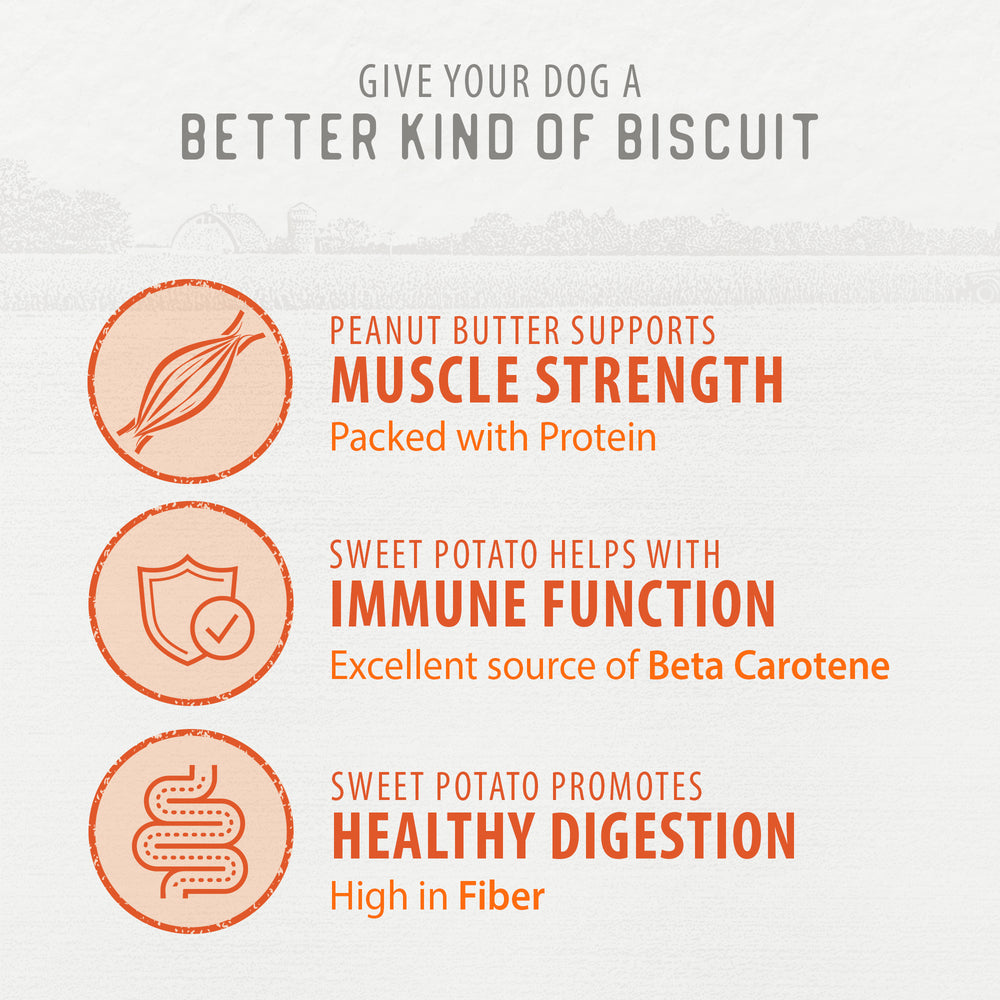 GIVE YOUR DOG A
BETTER KIND OF BISCUIT

PEANUT BUTTER SUPPORTS
MUSCLE STRENGTH
Packed with Protein

SWEET POTATO HELPS WITH
IMMUNE FUNCTION
Excellent source of Beta Carotene

SWEET POTATO PROMOTES
HEALTHY DIGESTION
High in Fiber